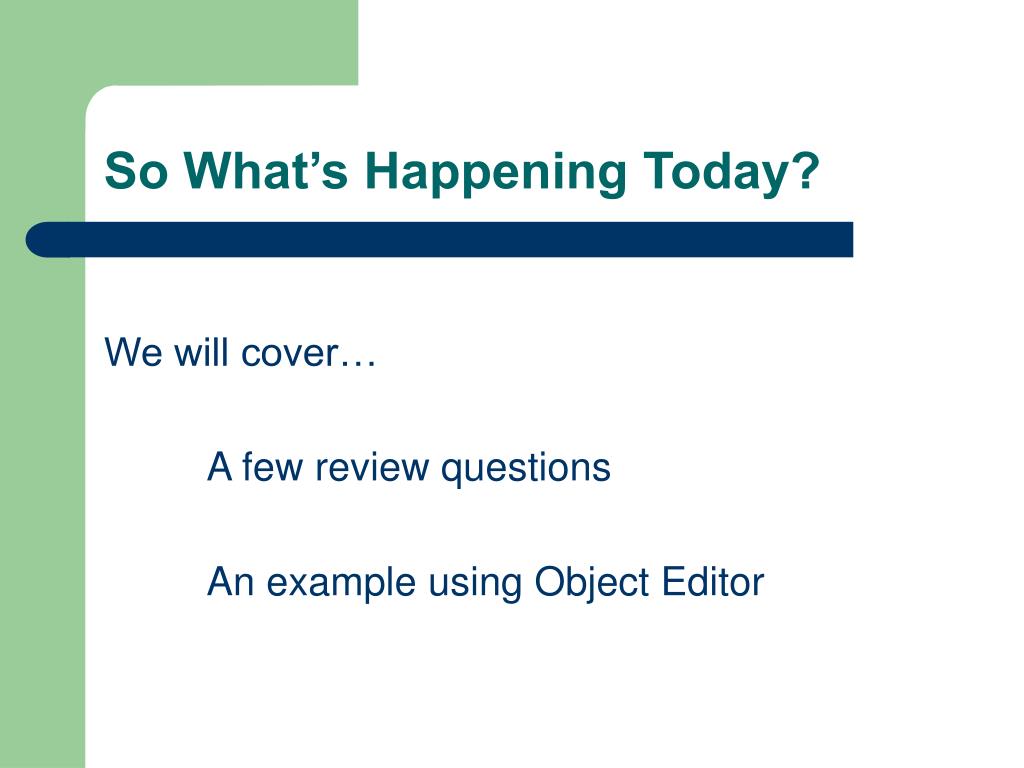 So What’s Happening Today?

We will cover…

A few review questions

An example using Object Editor